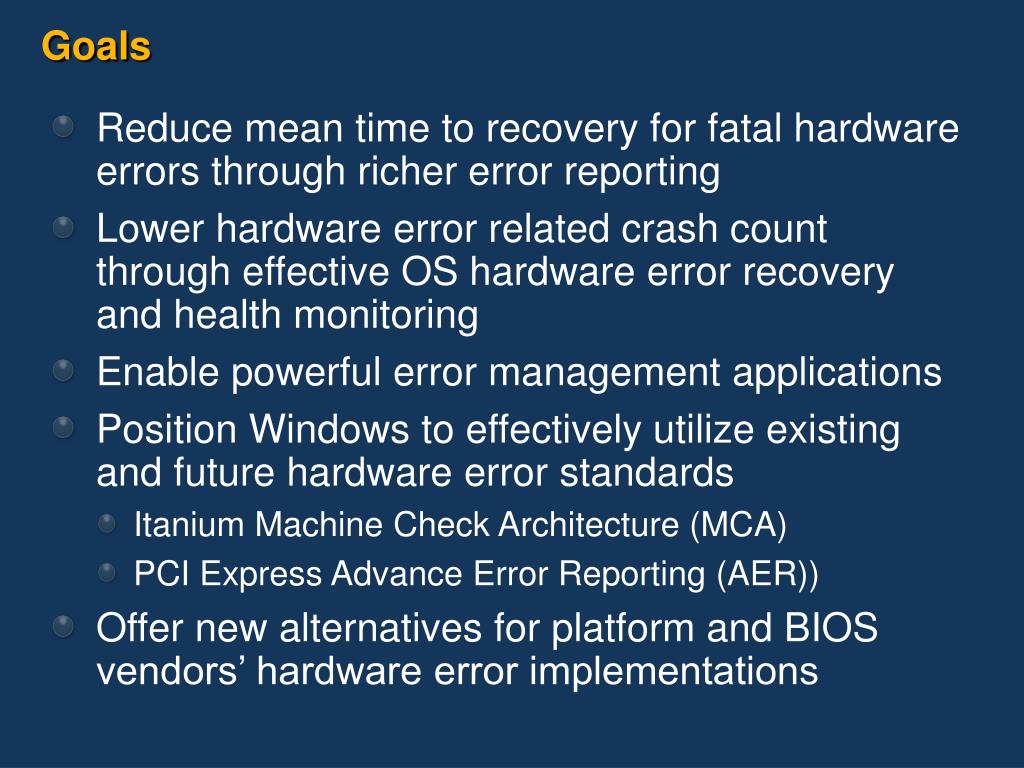 Goals

Reduce mean time to recovery for fatal hardware errors through richer error reporting

Lower hardware error related crash count through effective OS hardware error recovery and health monitoring

Enable powerful error management applications

Position Windows to effectively utilize existing and future hardware error standards

Itanium Machine Check Architecture (MCA)

PCI Express Advance Error Reporting (AER))

Offer new alternatives for platform and BIOS vendors’ hardware error implementations